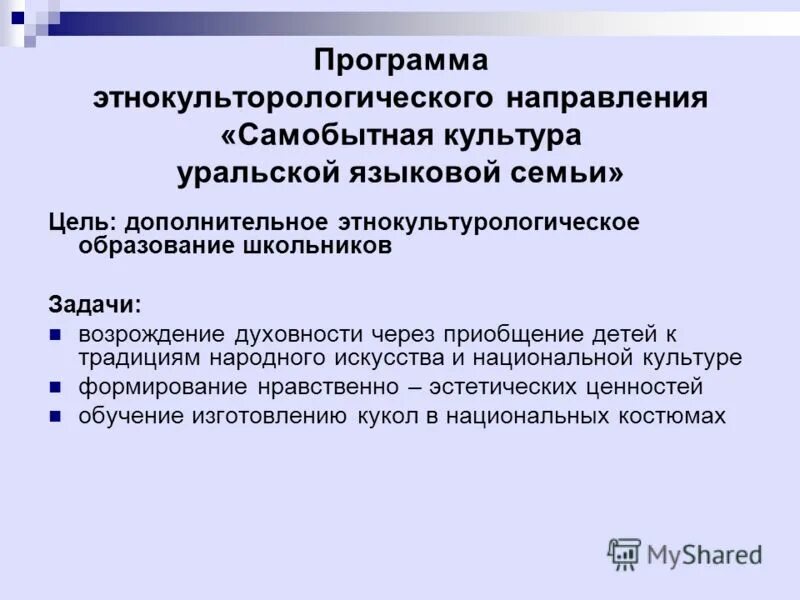 Программа этнокульторологического направления «Самобытная культура уральской языковой семьи»

Цель: дополнительное этнокультурологическое образование школьников

Задачи:
- возрождение духовности через приобщение детей к традициям народного искусства и национальной культуре
- формирование нравственно – эстетических ценностей
- обучение изготовлению кукол в национальных костюмах

MyShared